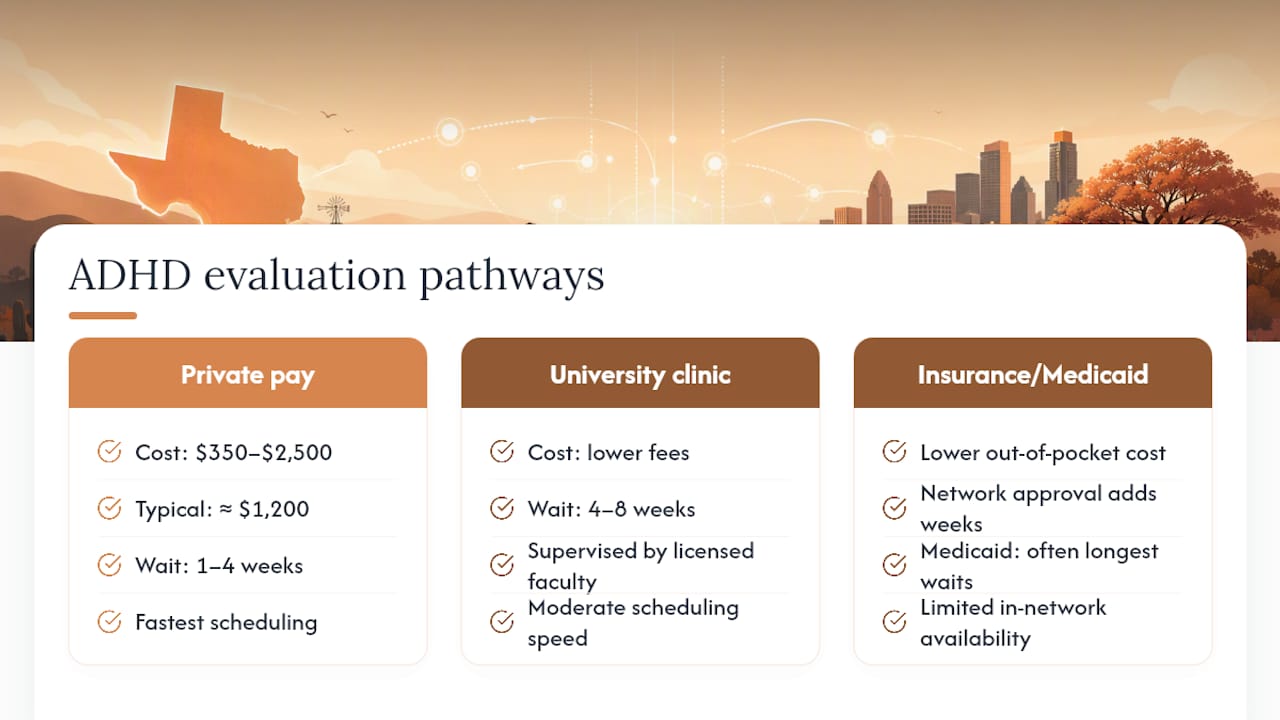 ADHD evaluation pathways

Private pay

Cost: \$350–\$2,500

Typical: ≈ \$1,200

Wait: 1–4 weeks

Fastest scheduling

University clinic

Cost: lower fees

Wait: 4–8 weeks

Supervised by licensed faculty

Moderate scheduling speed

Insurance/Medicaid

Lower out-of-pocket cost

Network approval adds weeks

Medicaid: often longest waits

Limited in-network availability